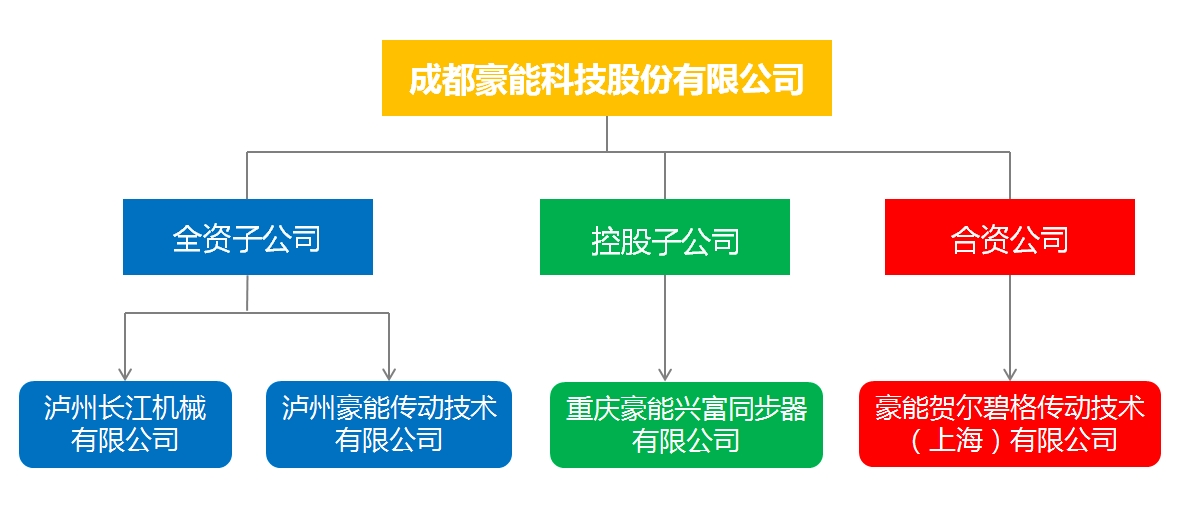 成都豪能科技股份有限公司

全资子公司

控股子公司

合资公司

泸州长江机械有限公司

泸州豪能传动技术有限公司

重庆豪能兴富同步器有限公司

豪能贺尔碧格传动技术（上海）有限公司